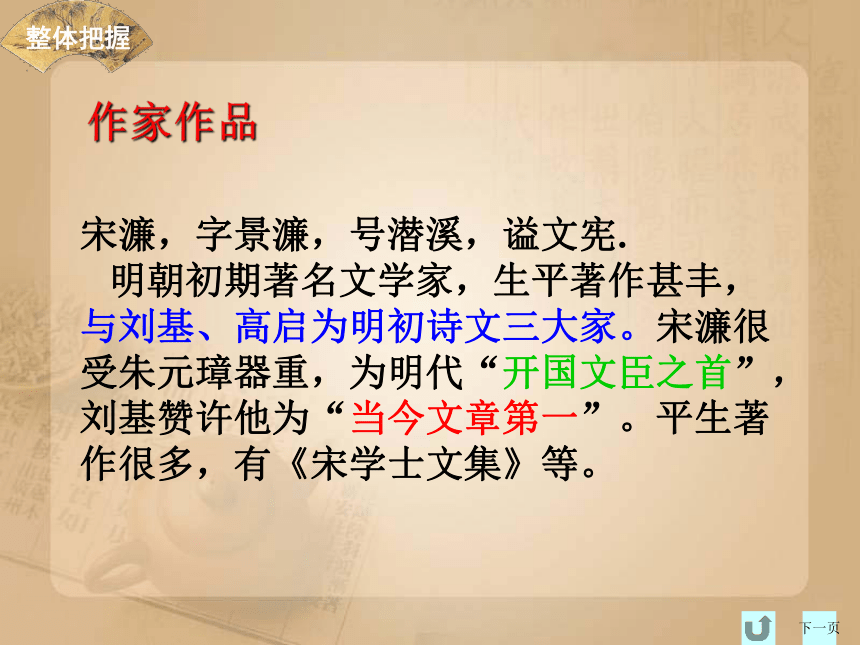 整体把握

作家作品

宋濂，字景濂，号潜溪，谥文宪.

明朝初期著名文学家，生平著作甚丰，与刘基、高启为明初诗文三大家。宋濂很受朱元璋器重，为明代“开国文臣之首”，刘基赞许他为“当今文章第一”。平生著作很多，有《宋学士文集》等。

下一页